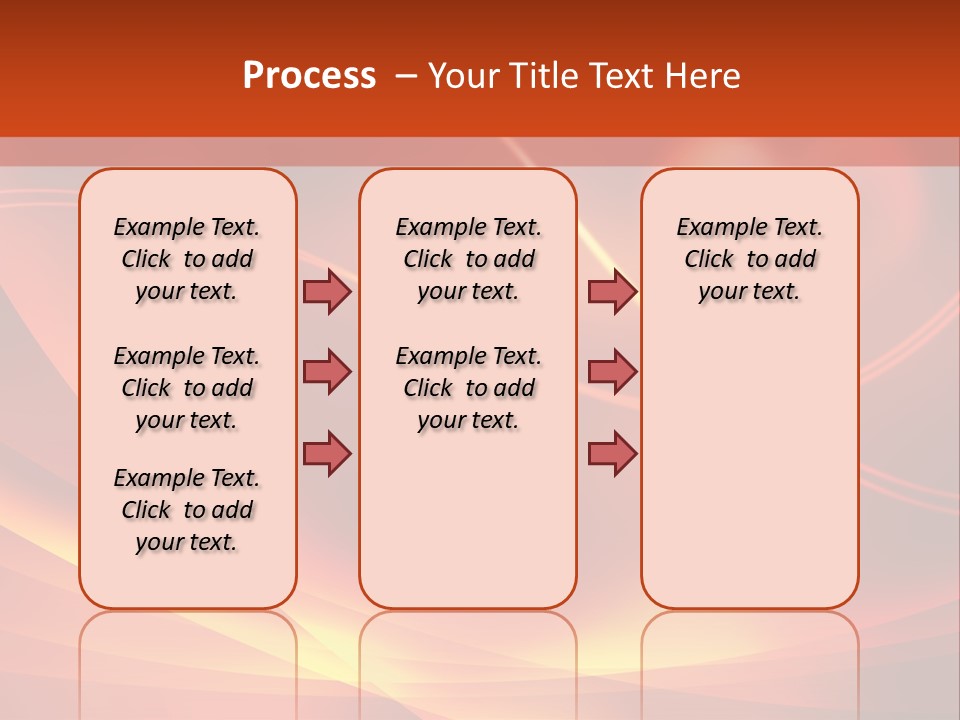 Process – Your Title Text Here

Example Text. Click to add your text.

Example Text. Click to add your text.

Example Text. Click to add your text.

Example Text. Click to add your text.

Example Text. Click to add your text.

Example Text. Click to add your text.